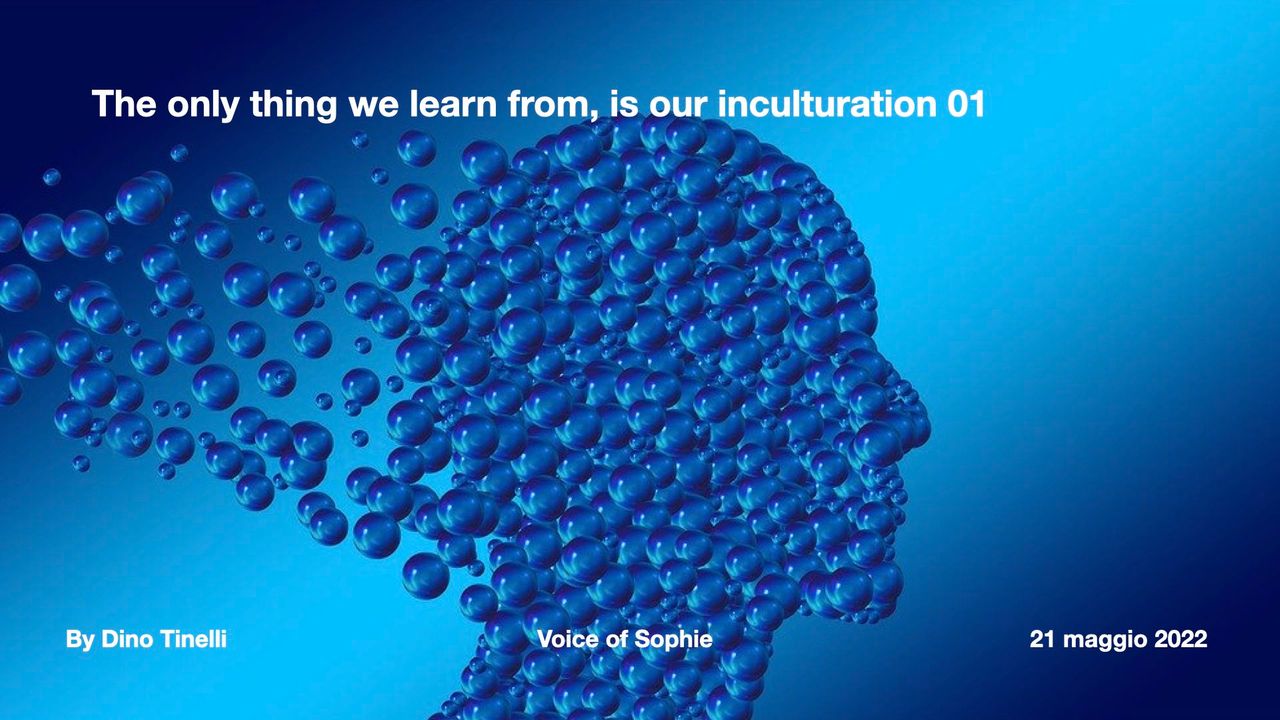 The only thing we learn from, is our inculturation 01

By Dino Tinelli

Voice of Sophie

21 maggio 2022